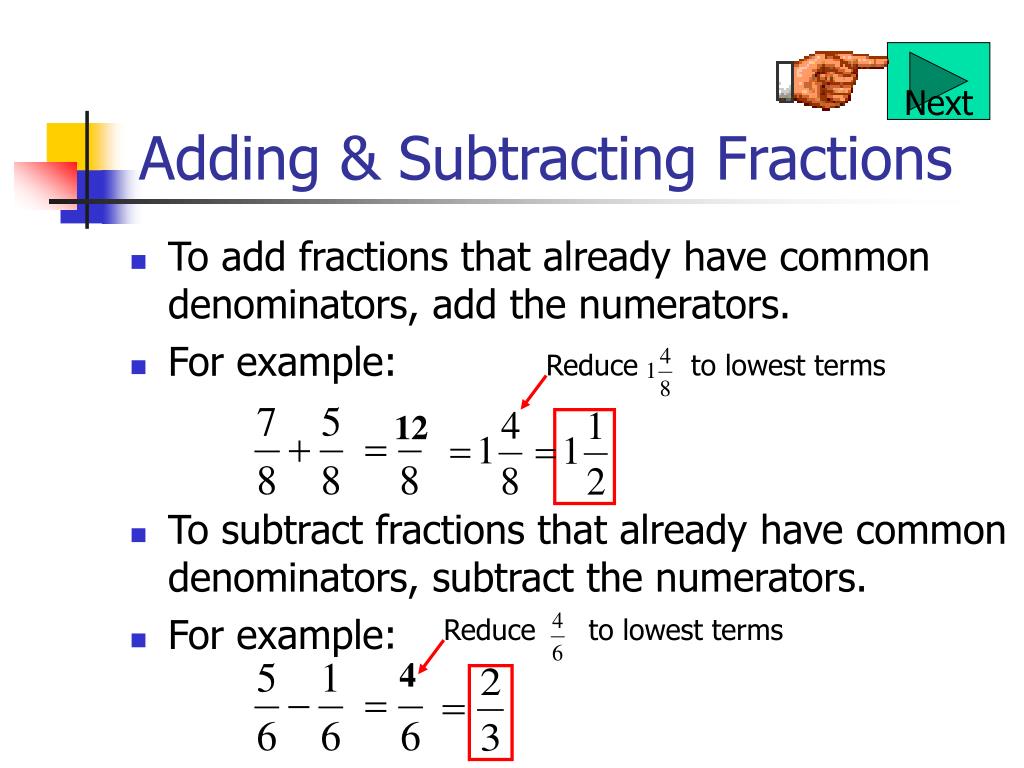 Next

Adding & Subtracting Fractions

To add fractions that already have common denominators, add the numerators.

For example:

Reduce $1\frac{4}{8}$ to lowest terms

$\frac{7}{8}+\frac{5}{8}=\frac{12}{8}=1\frac{4}{8}=1\frac{1}{2}$

To subtract fractions that already have common denominators, subtract the numerators.

For example:

Reduce $\frac{4}{6}$ to lowest terms

$\frac{5}{6}-\frac{1}{6}=\frac{4}{6}=\frac{2}{3}$